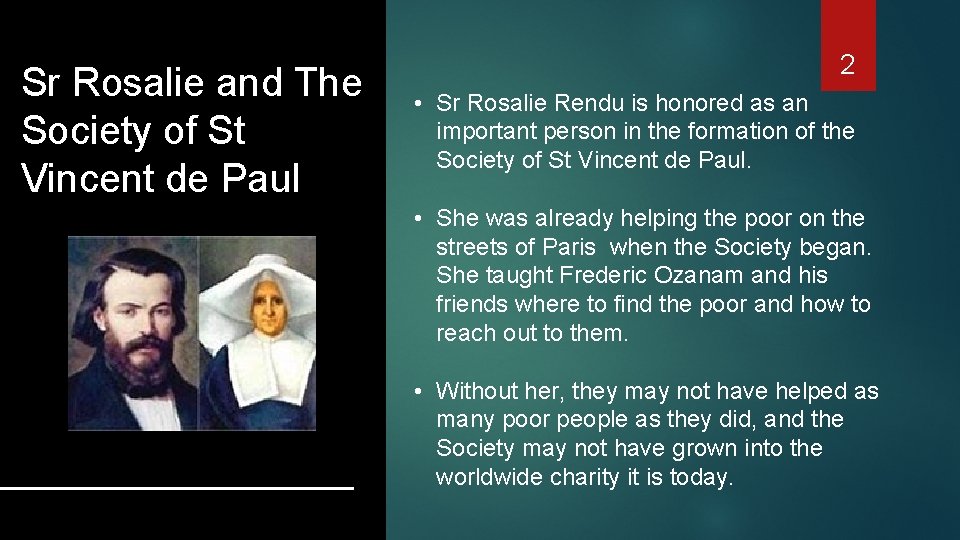 Sr Rosalie and The Society of St Vincent de Paul

2

• Sr Rosalie Rendu is honored as an important person in the formation of the Society of St Vincent de Paul.

• She was already helping the poor on the streets of Paris when the Society began. She taught Frederic Ozanam and his friends where to find the poor and how to reach out to them.

• Without her, they may not have helped as many poor people as they did, and the Society may not have grown into the worldwide charity it is today.